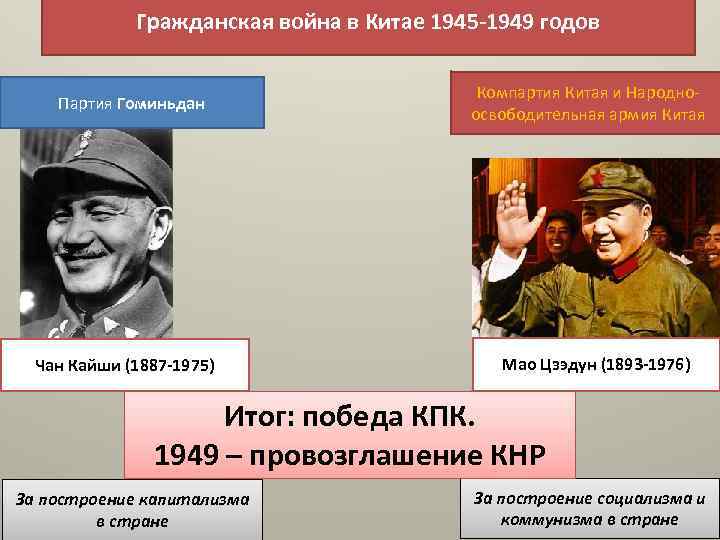 Гражданская война в Китае 1945-1949 годов

Партия Гоминьдан

Компартия Китая и Народно-освободительная армия Китая

Чан Кайши (1887-1975)

Мао Цзэдун (1893-1976)

Итог: победа КПК.
1949 – провозглашение КНР

За построение капитализма в стране

За построение социализма и коммунизма в стране